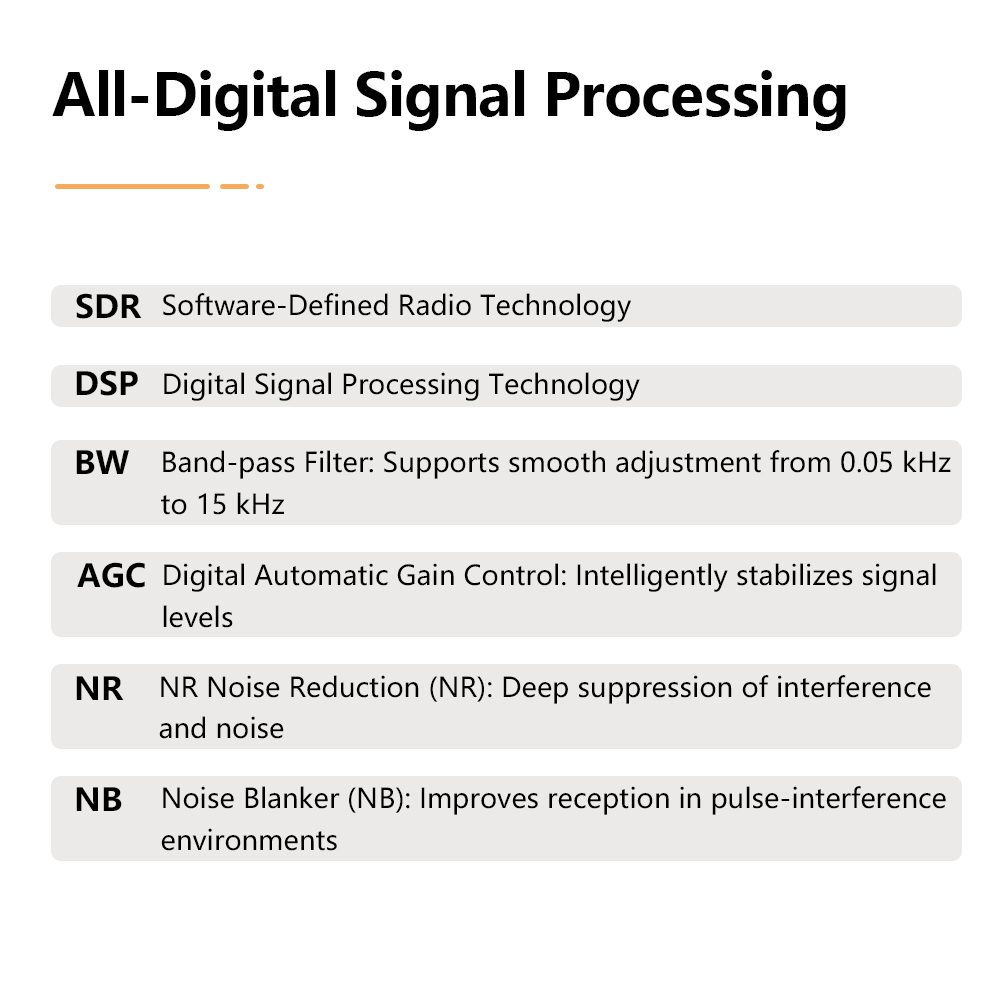 All-Digital Signal Processing

SDR Software-Defined Radio Technology

DSP Digital Signal Processing Technology

BW Band-pass Filter: Supports smooth adjustment from 0.05 kHz to 15 kHz

AGC Digital Automatic Gain Control: Intelligently stabilizes signal levels

NR NR Noise Reduction (NR): Deep suppression of interference and noise

NB Noise Blanker (NB): Improves reception in pulse-interference environments